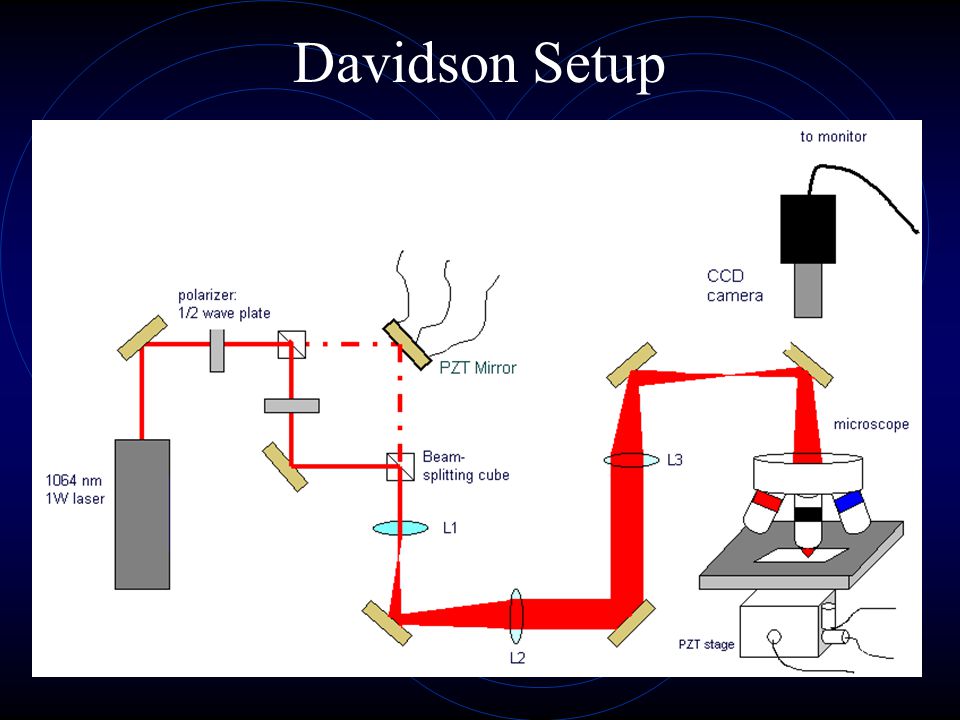 Davidson Setup

to monitor

CCD camera

polarizer: 1/2 wave plate

PZT Mirror

microscope

1064 nm 1W laser

Beam-splitting cube

L3

L1

L2

PZT stage